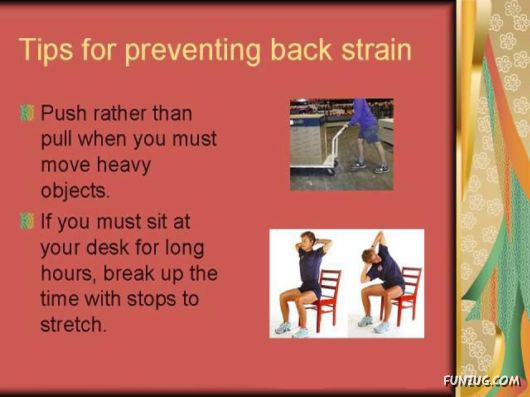 Tips for preventing back strain

Push rather than pull when you must move heavy objects.

If you must sit at your desk for long hours, break up the time with stops to stretch.

FUNZUG.COM